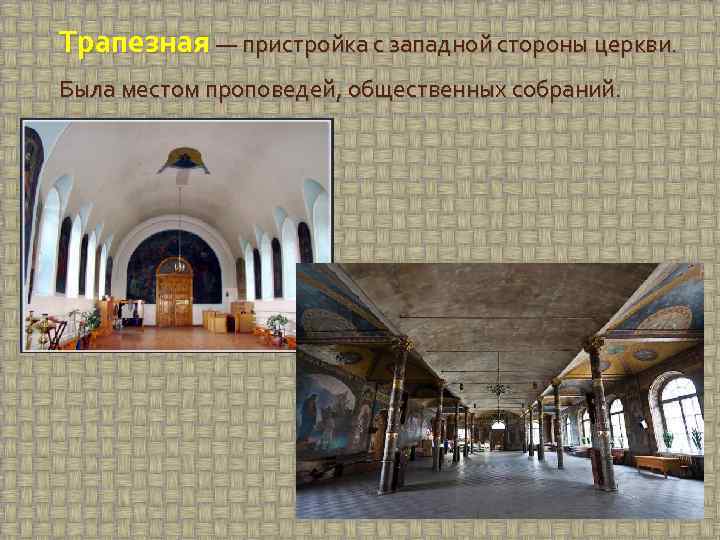 Трапезная — пристройка с западной стороны церкви.

Была местом проповедей, общественных собраний.